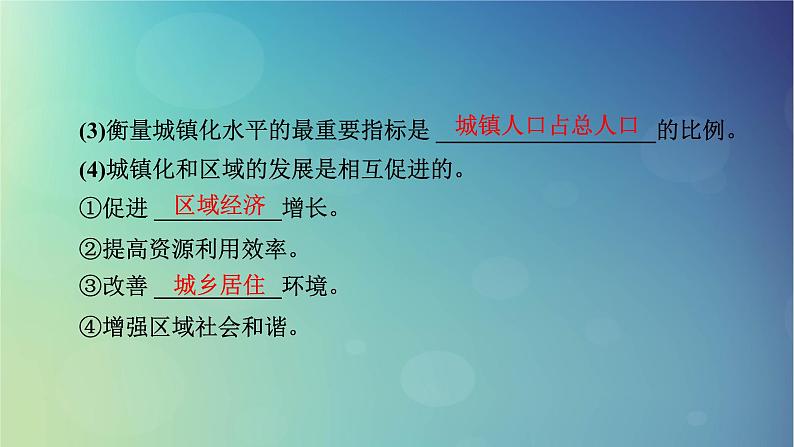 (3)衡量城镇化水平的最重要指标是 城镇人口占总人口 的比例。

(4)城镇化和区域的发展是相互促进的。

①促进 区域经济 增长。

②提高资源利用效率。

③改善 城乡居住 环境。

④增强区域社会和谐。